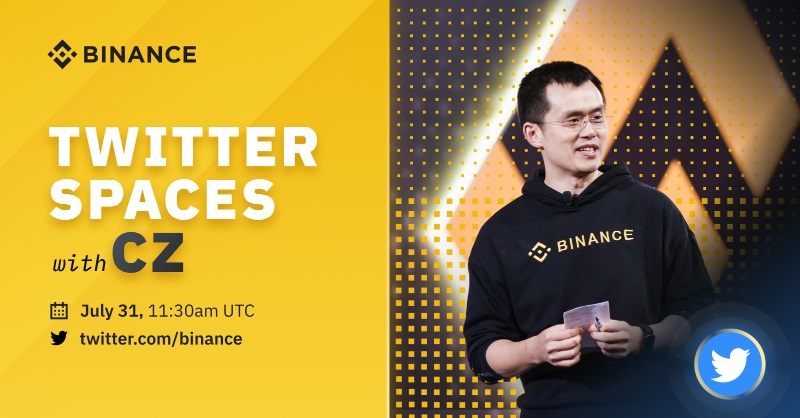 BINANCE

TWITTER SPACES

with CZ

July 31, 11:30am UTC

twitter.com/binance

BINANCE